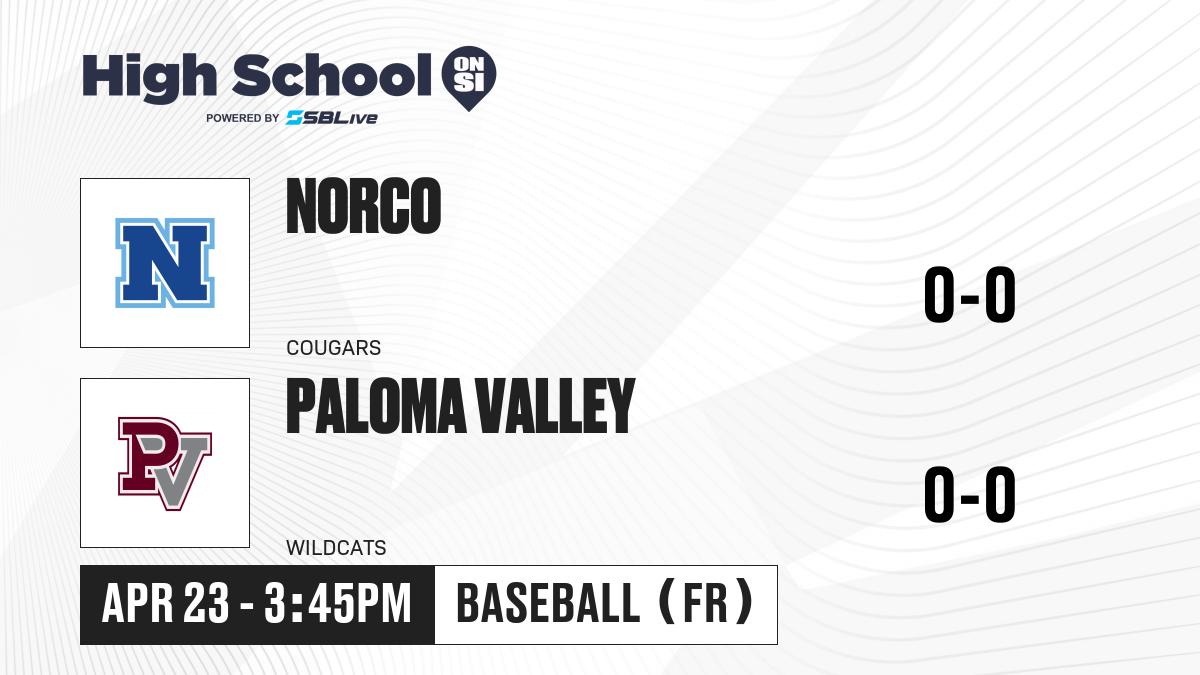 High School ON SI
POWERED BY SBLive

N
NORCO
COUGARS
0-0

PV
PALOMA VALLEY
WILDCATS
0-0

APR 23 - 3:45PM
BASEBALL (FR)